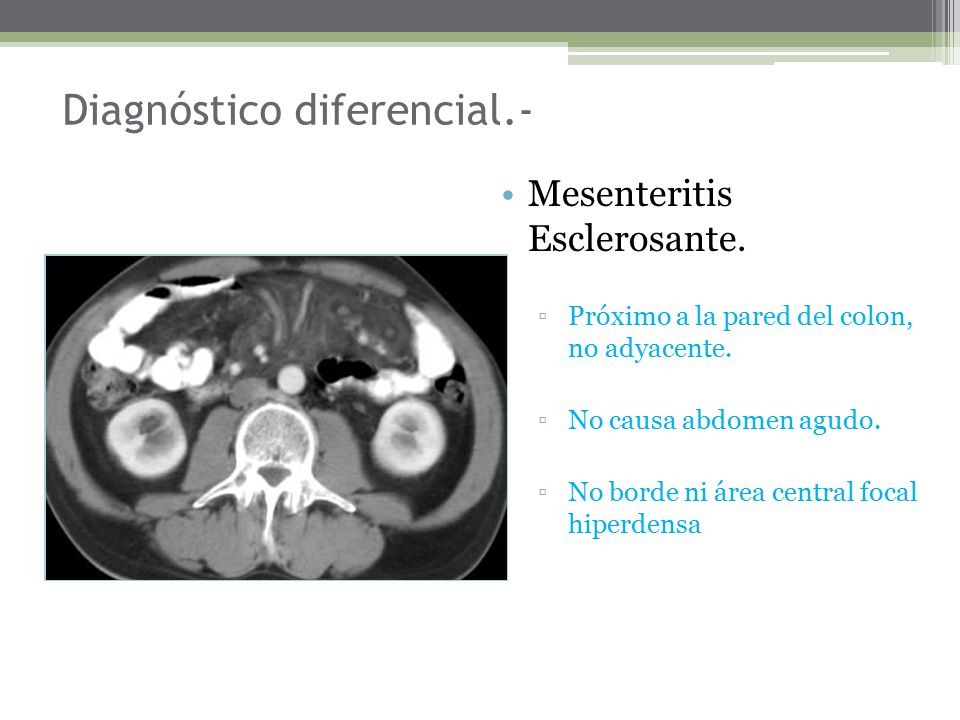 Diagnóstico diferencial.-

• Mesenteritis Esclerosante.

▫ Próximo a la pared del colon, no adyacente.

▫ No causa abdomen agudo.

▫ No borde ni área central focal hiperdensa